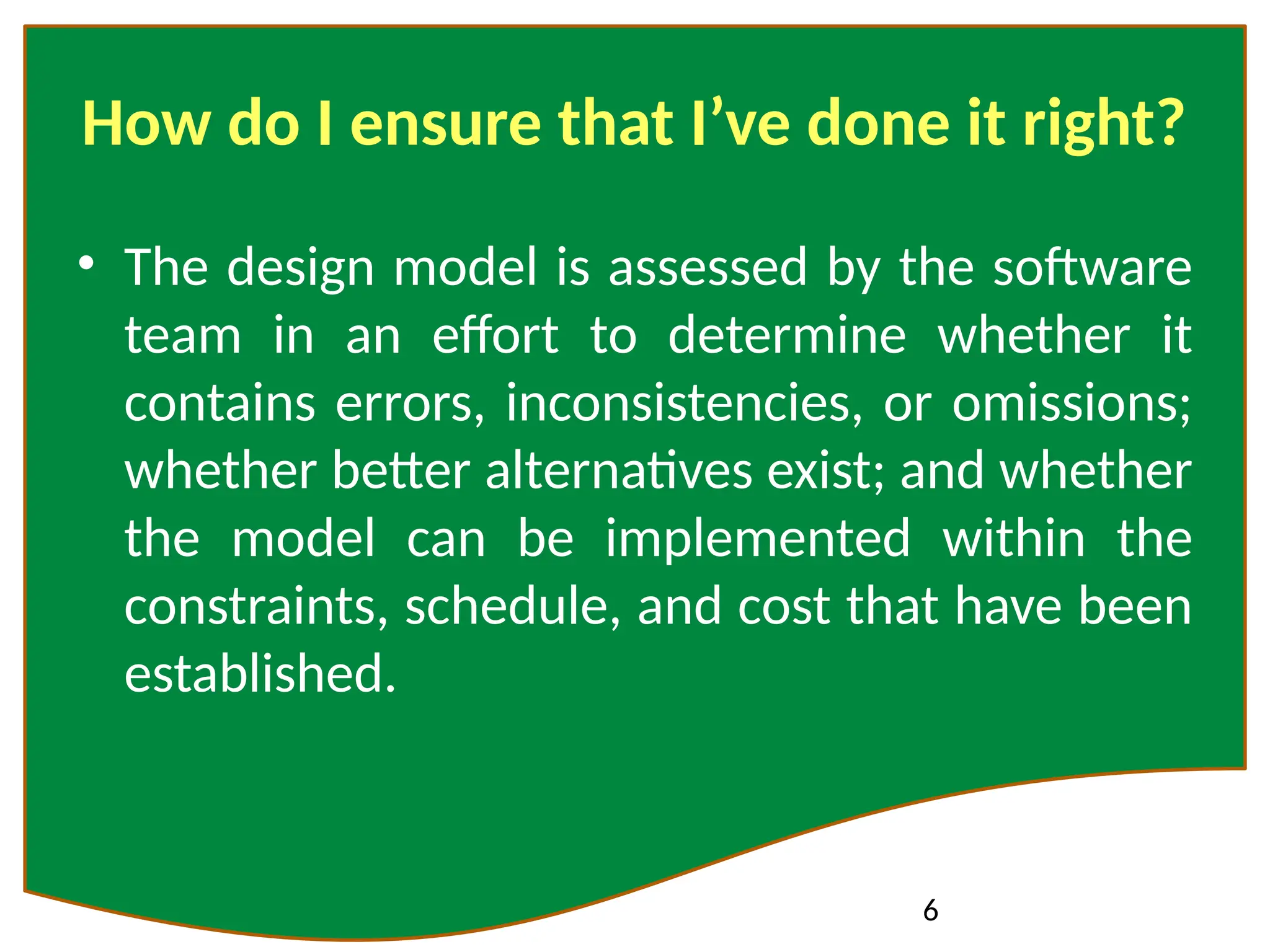 How do I ensure that I’ve done it right?

• The design model is assessed by the software team in an effort to determine whether it contains errors, inconsistencies, or omissions; whether better alternatives exist; and whether the model can be implemented within the constraints, schedule, and cost that have been established.

6